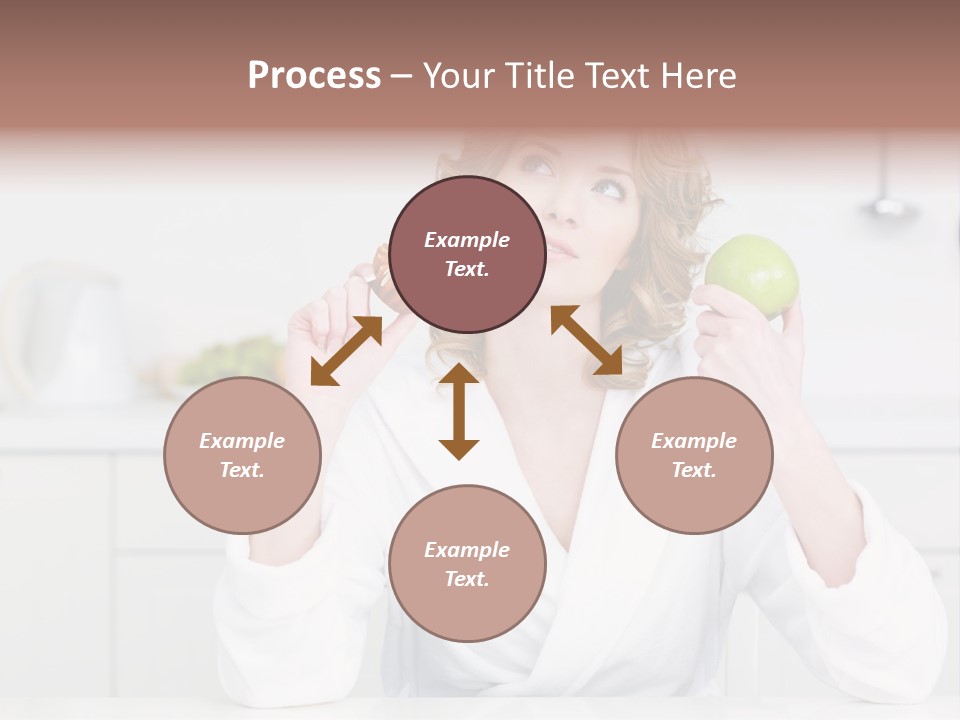 Process – Your Title Text Here

Example Text.

Example Text.

Example Text.

Example Text.